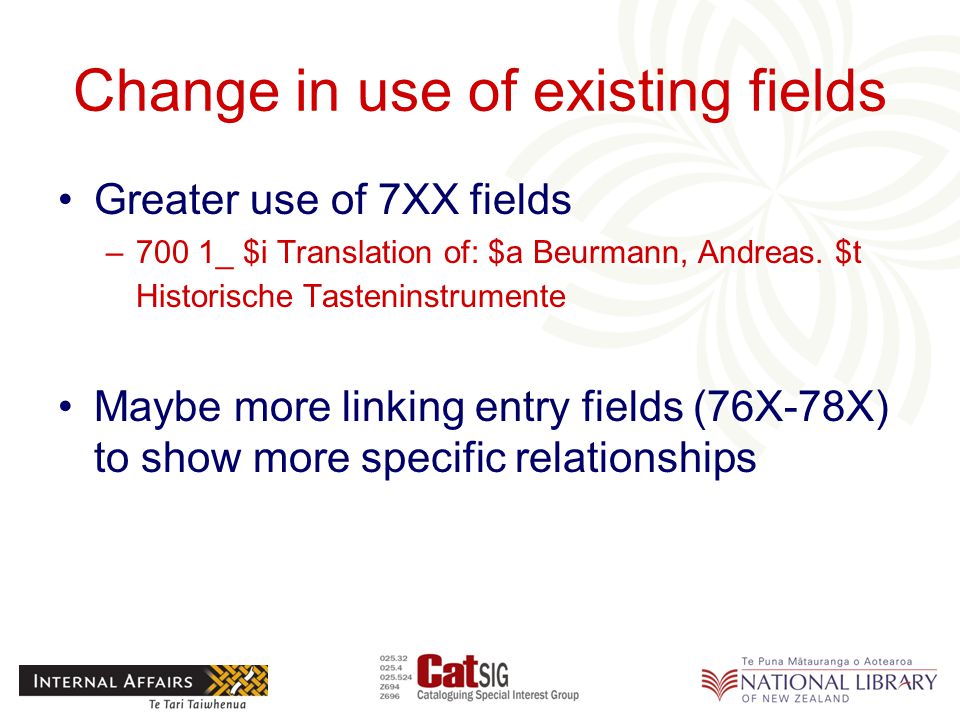 Change in use of existing fields

• Greater use of 7XX fields
– 700 1_ \$i Translation of: \$a Beurmann, Andreas. \$t Historische Tasteninstrumente

• Maybe more linking entry fields (76X-78X) to show more specific relationships

INTERNAL AFFAIRS
Te Tari Taiwhenua

025.32
025.4
025.524
Z694
Z696
CatSIG
Cataloguing Special Interest Group

Te Puna Mātauranga o Aotearoa
NATIONAL LIBRARY
OF NEW ZEALAND